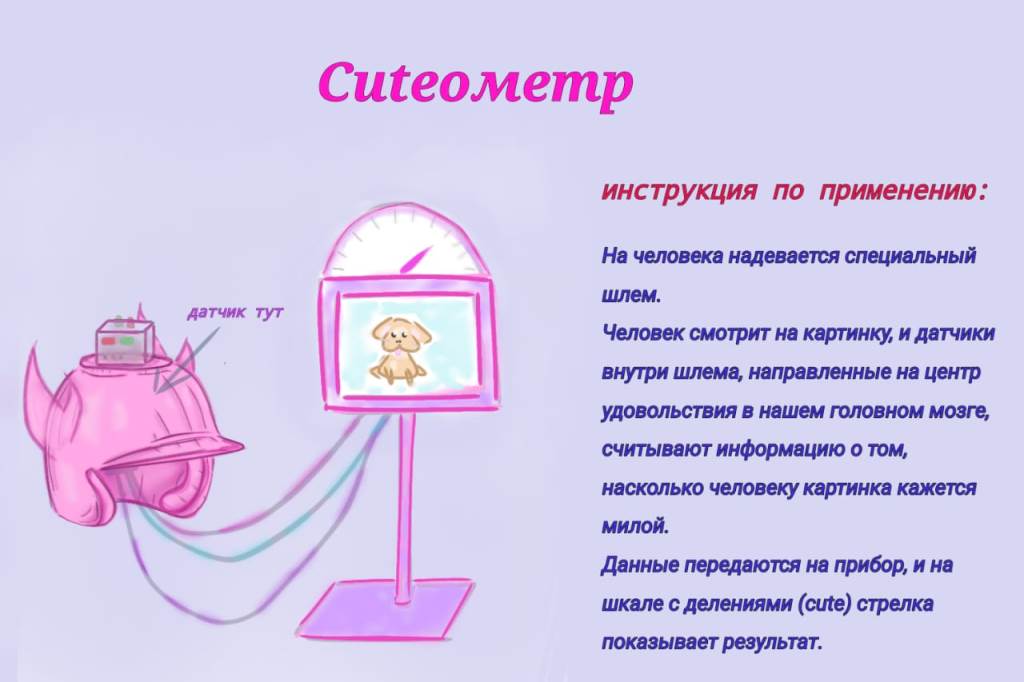 Cuteометр

датчик тут

инструкция по применению:

На человека надевается специальный шлем.
Человек смотрит на картинку, и датчики внутри шлема, направленные на центр удовольствия в нашем головном мозге, считывают информацию о том, насколько человеку картинка кажется милой.
Данные передаются на прибор, и на шкале с делениями (cute) стрелка показывает результат.